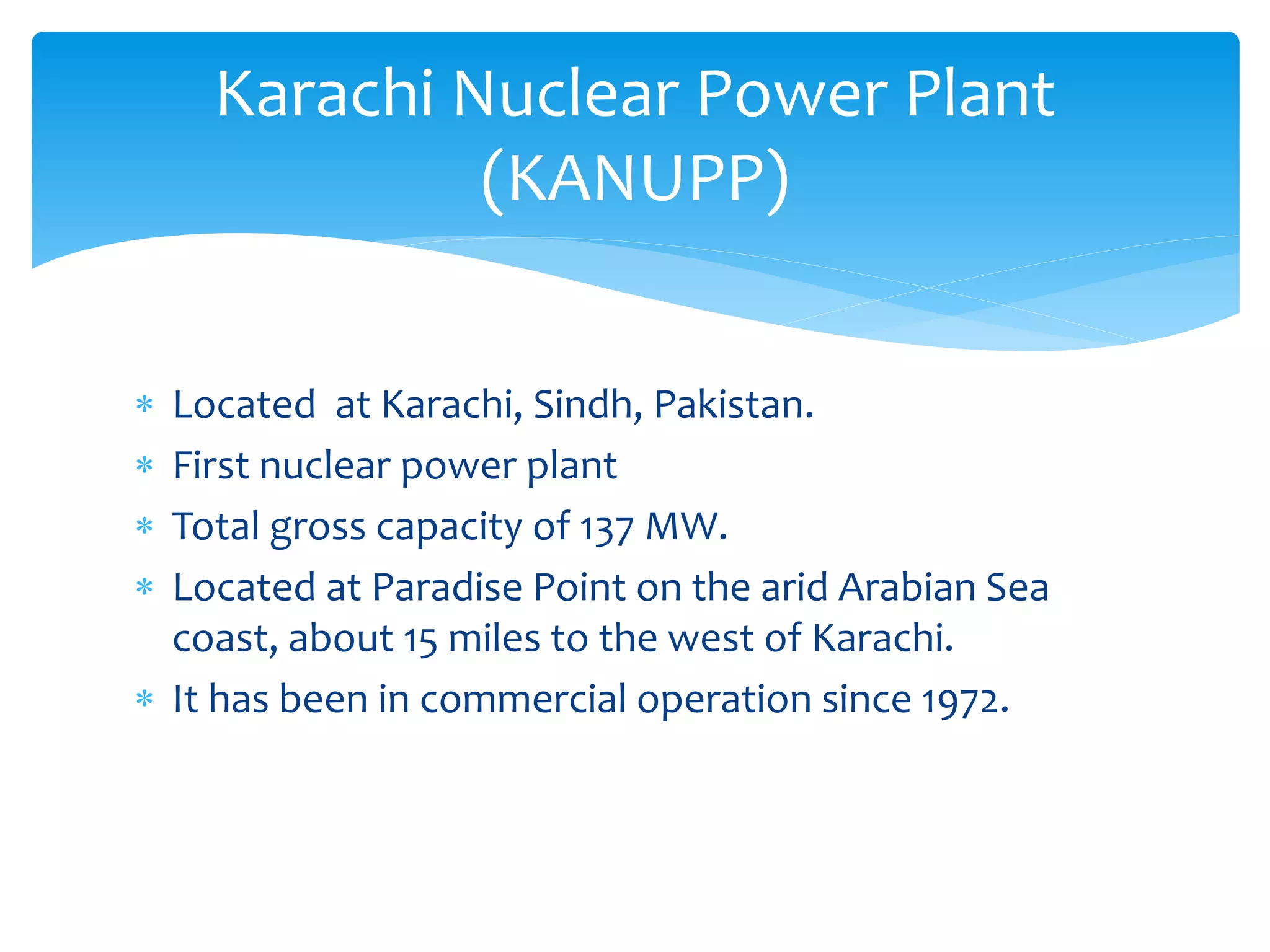 Karachi Nuclear Power Plant (KANUPP)

* Located at Karachi, Sindh, Pakistan.
* First nuclear power plant
* Total gross capacity of 137 MW.
* Located at Paradise Point on the arid Arabian Sea coast, about 15 miles to the west of Karachi.
* It has been in commercial operation since 1972.